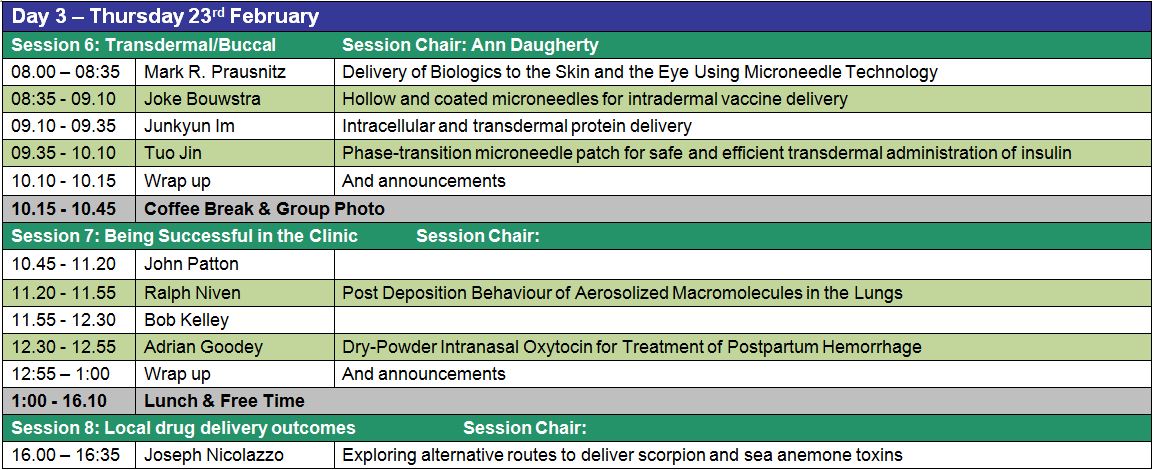 Day 3 – Thursday 23$^{rd}$ February

| Session 6: Transdermal/Buccal | | Session Chair: Ann Daugherty |
|---|---|---|
| 08.00 – 08:35 | Mark R. Prausnitz | Delivery of Biologics to the Skin and the Eye Using Microneedle Technology |
| 08:35 - 09.10 | Joke Bouwstra | Hollow and coated microneedles for intradermal vaccine delivery |
| 09.10 - 09.35 | Junkyun Im | Intracellular and transdermal protein delivery |
| 09.35 - 10.10 | Tuo Jin | Phase-transition microneedle patch for safe and efficient transdermal administration of insulin |
| 10.10 - 10.15 | Wrap up | And announcements |
| 10.15 - 10.45 | Coffee Break & Group Photo | |
| Session 7: Being Successful in the Clinic | | Session Chair: |
| 10.45 - 11.20 | John Patton | |
| 11.20 - 11.55 | Ralph Niven | Post Deposition Behaviour of Aerosolized Macromolecules in the Lungs |
| 11.55 - 12.30 | Bob Kelley | |
| 12.30 - 12.55 | Adrian Goodey | Dry-Powder Intranasal Oxytocin for Treatment of Postpartum Hemorrhage |
| 12:55 – 1:00 | Wrap up | And announcements |
| 1:00 - 16.10 | Lunch & Free Time | |
| Session 8: Local drug delivery outcomes | | Session Chair: |
| 16.00 – 16:35 | Joseph Nicolazzo | Exploring alternative routes to deliver scorpion and sea anemone toxins |